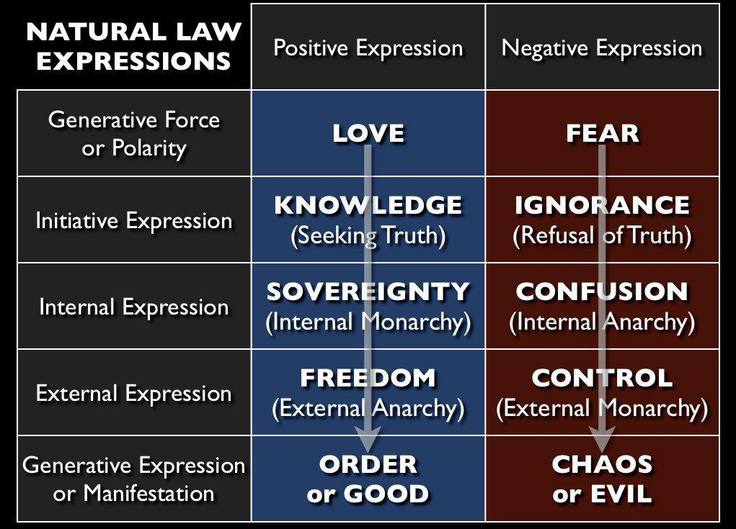 | NATURAL LAW EXPRESSIONS | Positive Expression | Negative Expression |
|---|---|---|
| Generative Force or Polarity | LOVE | FEAR |
| Initiative Expression | KNOWLEDGE (Seeking Truth) | IGNORANCE (Refusal of Truth) |
| Internal Expression | SOVEREIGNTY (Internal Monarchy) | CONFUSION (Internal Anarchy) |
| External Expression | FREEDOM (External Anarchy) | CONTROL (External Monarchy) |
| Generative Expression or Manifestation | ORDER or GOOD | CHAOS or EVIL |